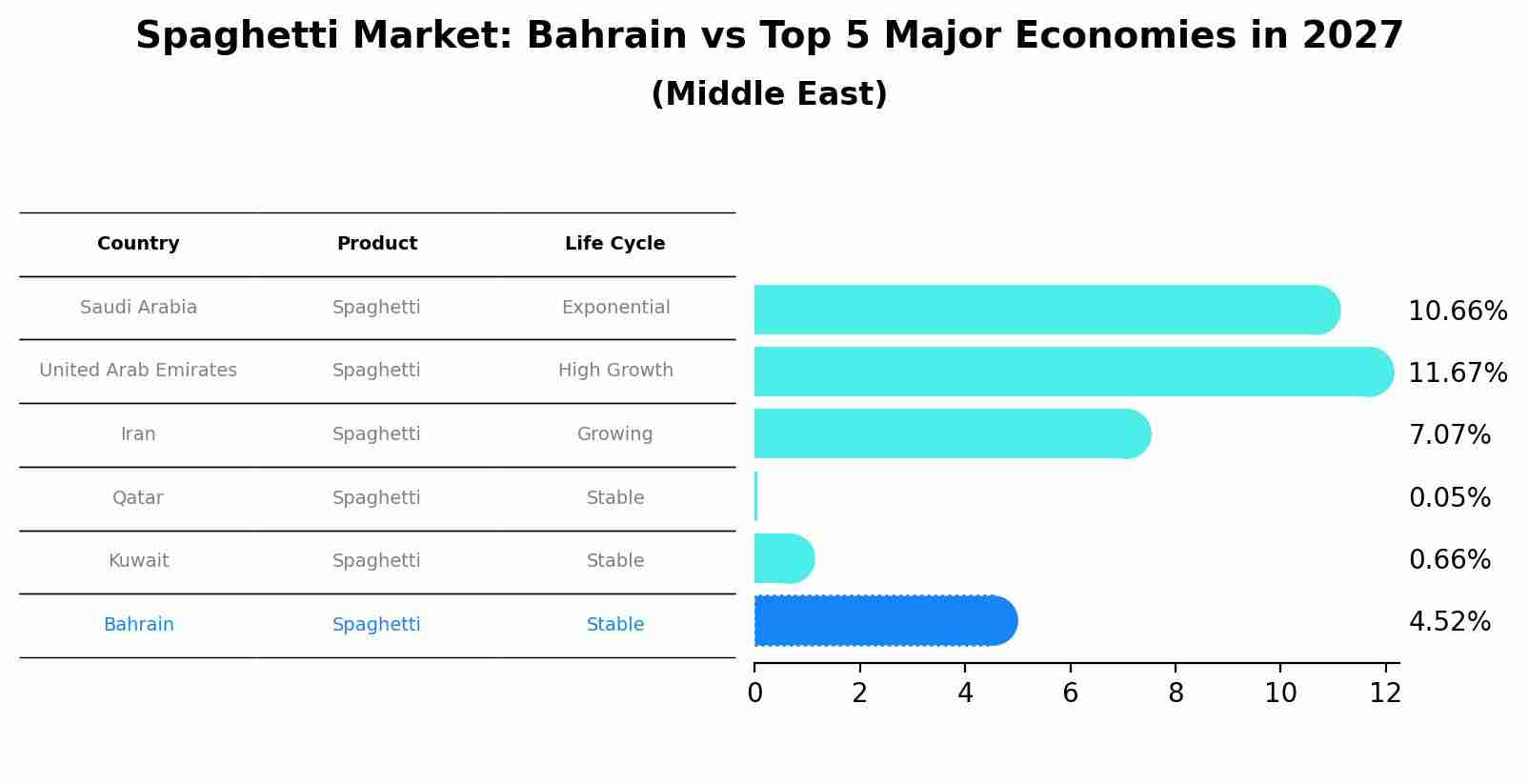 Spaghetti Market: Bahrain vs Top 5 Major Economies in 2027
(Middle East)

| Country | Product | Life Cycle |
|---|---|---|
| Saudi Arabia | Spaghetti | Exponential |
| United Arab Emirates | Spaghetti | High Growth |
| Iran | Spaghetti | Growing |
| Qatar | Spaghetti | Stable |
| Kuwait | Spaghetti | Stable |
| Bahrain | Spaghetti | Stable |

10.66%
11.67%
7.07%
0.05%
0.66%
4.52%

0 2 4 6 8 10 12